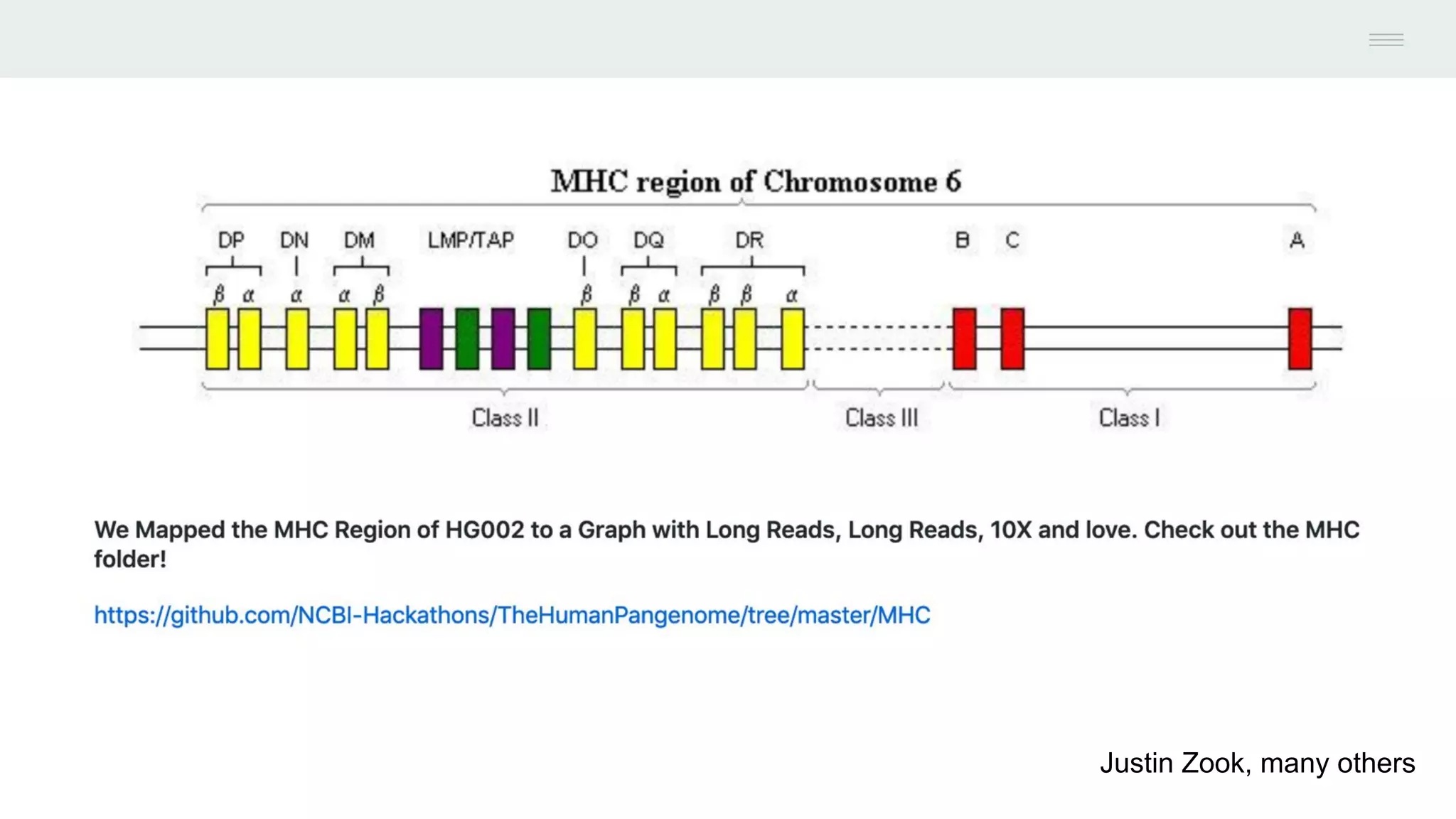 MHC region of Chromosome 6

DP DN DM LMP/TAP DO DQ DR B C A

$\beta$ $\alpha$ $\alpha$ $\alpha$ $\beta$ $\beta$ $\beta$ $\alpha$ $\beta$ $\beta$ $\alpha$

Class II Class III Class I

We Mapped the MHC Region of HG002 to a Graph with Long Reads, Long Reads, 10X and love. Check out the MHC folder!

https://github.com/NCBI-Hackathons/TheHumanPangenome/tree/master/MHC

Justin Zook, many others